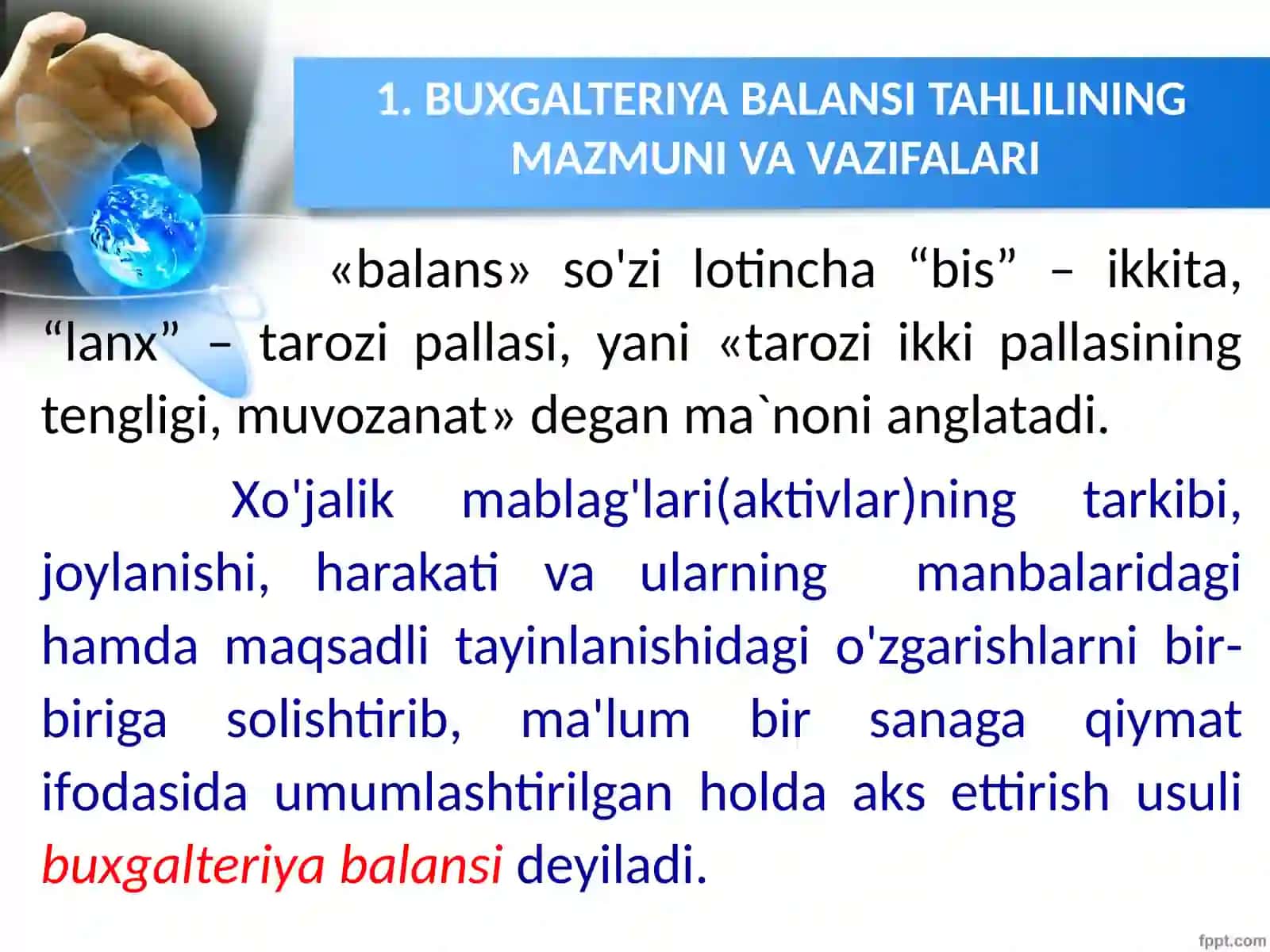 1. BUXGALTERIYA BALANSI TAHLILINING MAZMUNI VA VAZIFALARI

«balans» so'zi lotincha “bis” – ikkita, “lanx” – tarozi pallasi, yani «tarozi ikki pallasining tengligi, muvozanat» degan ma`noni anglatadi.

Xo'jalik mablag'lari(aktivlar)ning tarkibi, joylanishi, harakati va ularning manbalaridagi hamda maqsadli tayinlanishidagi o'zgarishlarni bir-biriga solishtirib, ma'lum bir sanaga qiymat ifodasida umumlashtirilgan holda aks ettirish usuli buxgalteriya balansi deyiladi.

fppt.com